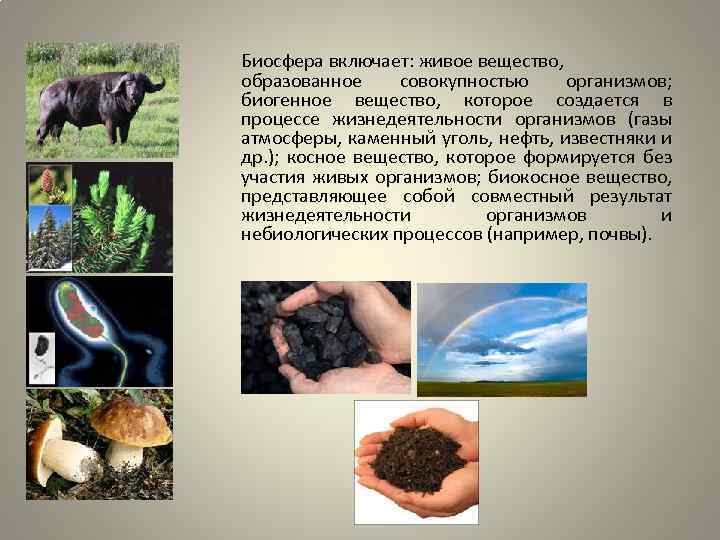 Биосфера включает: живое вещество, образованное совокупностью организмов; биогенное вещество, которое создается в процессе жизнедеятельности организмов (газы атмосферы, каменный уголь, нефть, известняки и др.); косное вещество, которое формируется без участия живых организмов; биокосное вещество, представляющее собой совместный результат жизнедеятельности организмов и небиологических процессов (например, почвы).